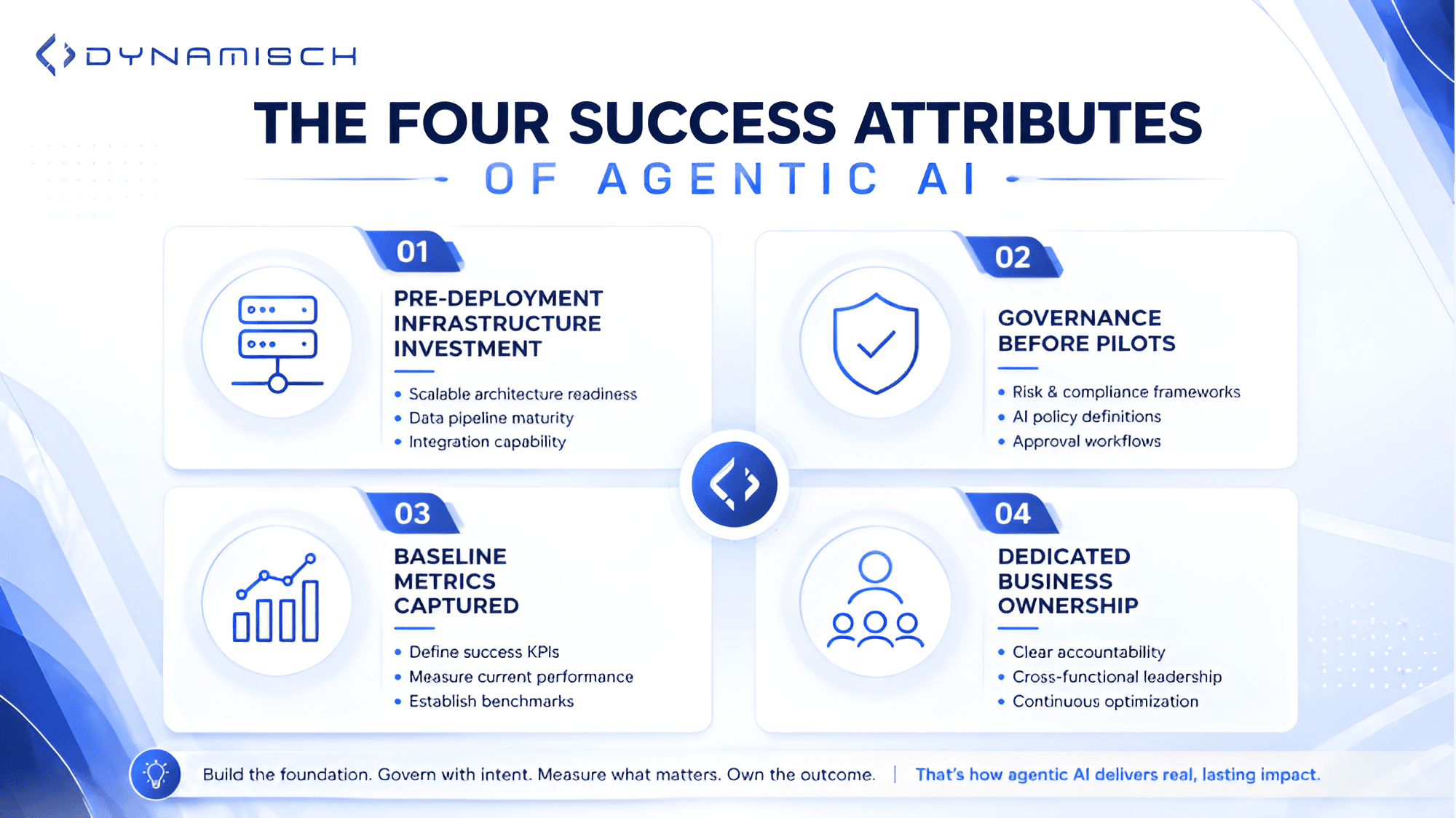 DYNAMISCH

THE FOUR SUCCESS ATTRIBUTES
OF AGENTIC AI

01
PRE-DEPLOYMENT INFRASTRUCTURE INVESTMENT
• Scalable architecture readiness
• Data pipeline maturity
• Integration capability

02
GOVERNANCE BEFORE PILOTS
• Risk & compliance frameworks
• AI policy definitions
• Approval workflows

03
BASELINE METRICS CAPTURED
• Define success KPIs
• Measure current performance
• Establish benchmarks

04
DEDICATED BUSINESS OWNERSHIP
• Clear accountability
• Cross-functional leadership
• Continuous optimization

Build the foundation. Govern with intent. Measure what matters. Own the outcome. | That's how agentic AI delivers real, lasting impact.